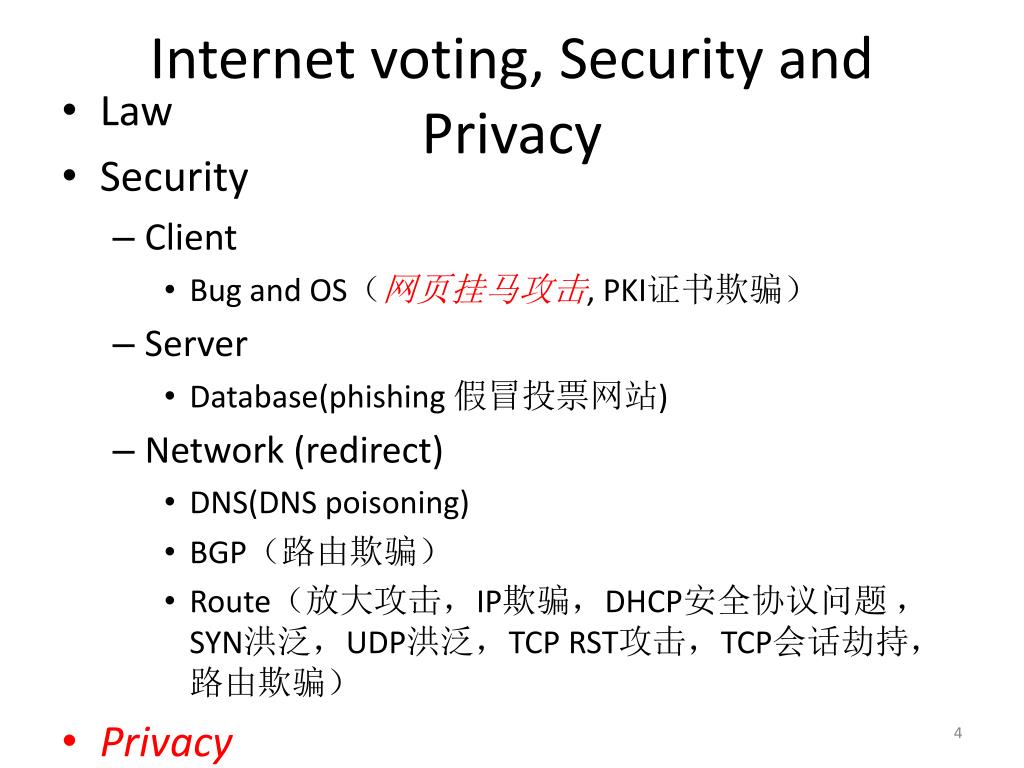 Internet voting, Security and Privacy

• Law
• Security
– Client
• Bug and OS（网页挂马攻击, PKI证书欺骗）
– Server
• Database(phishing 假冒投票网站)
– Network (redirect)
• DNS(DNS poisoning)
• BGP（路由欺骗）
• Route（放大攻击，IP欺骗，DHCP安全协议问题，SYN洪泛，UDP洪泛，TCP RST攻击，TCP会话劫持，路由欺骗）
• Privacy

4